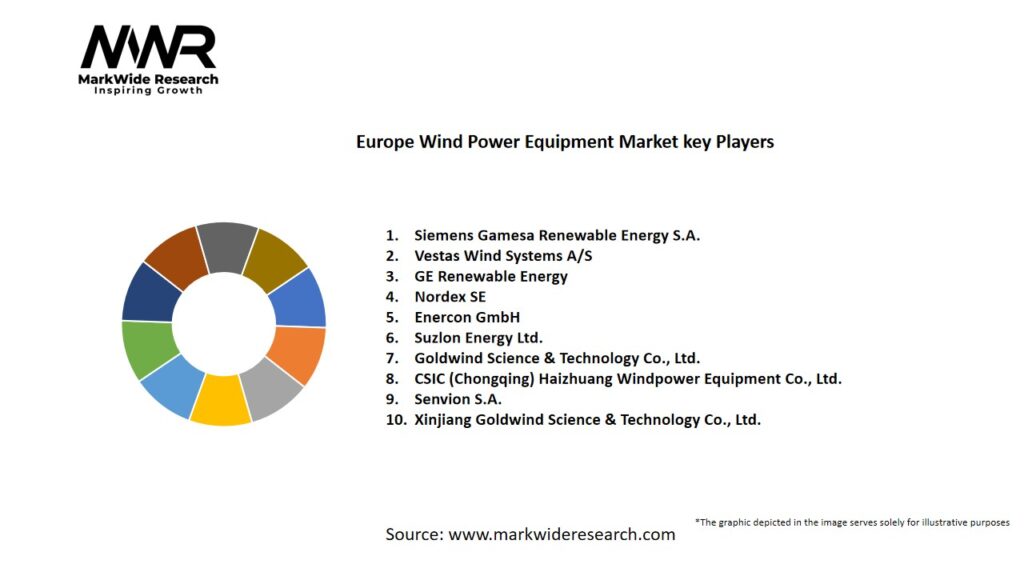 MWR
MarkWide Research
Inspiring Growth

Europe Wind Power Equipment Market key Players

1. Siemens Gamesa Renewable Energy S.A.
2. Vestas Wind Systems A/S
3. GE Renewable Energy
4. Nordex SE
5. Enercon GmbH
6. Suzlon Energy Ltd.
7. Goldwind Science & Technology Co., Ltd.
8. CSIC (Chongqing) Haizhuang Windpower Equipment Co., Ltd.
9. Senvion S.A.
10. Xinjiang Goldwind Science & Technology Co., Ltd.

*The graphic depicted in the image serves solely for illustrative purposes

Source: www.markwideresearch.com